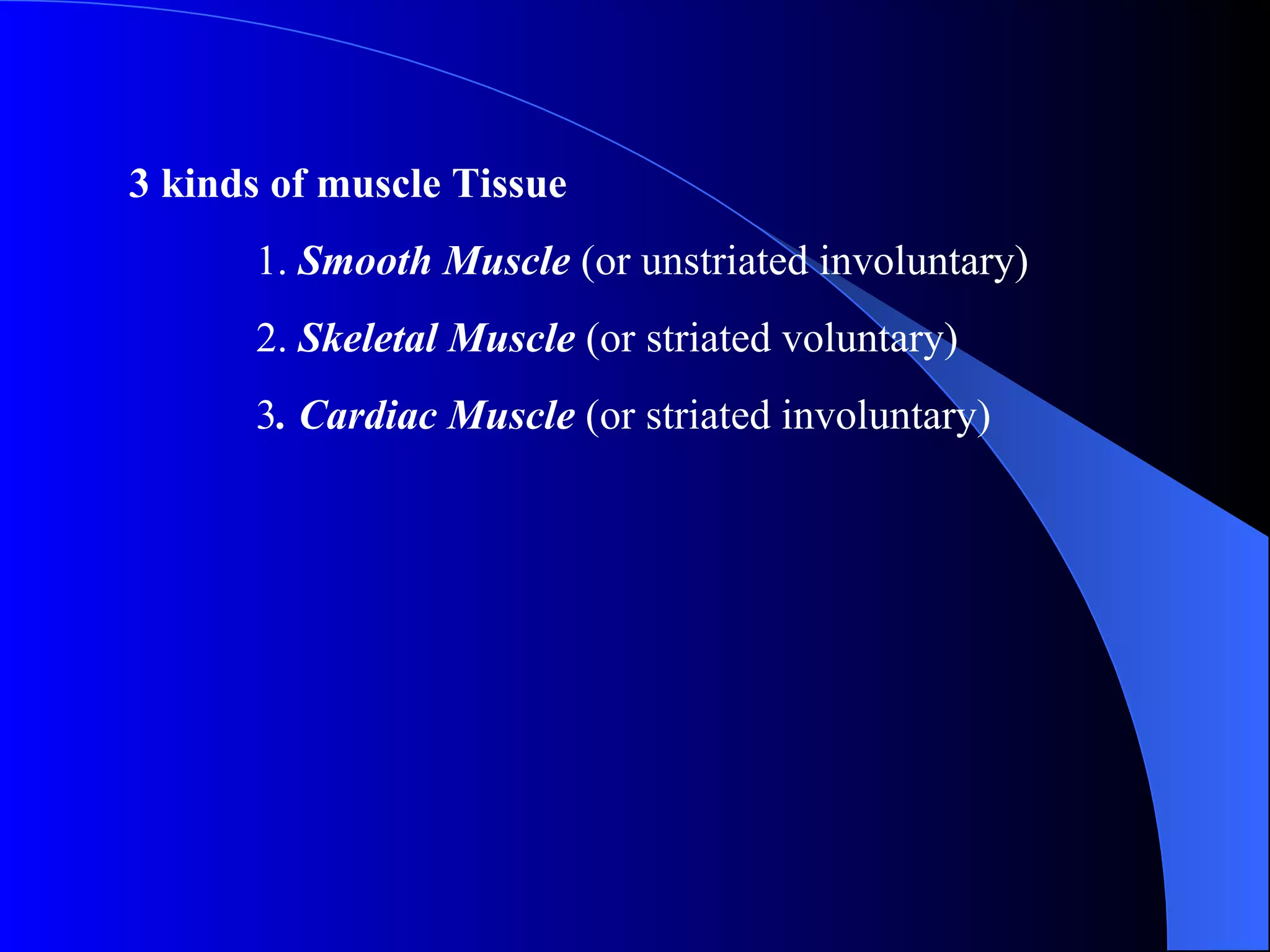 3 kinds of muscle Tissue

1. Smooth Muscle (or unstriated involuntary)

2. Skeletal Muscle (or striated voluntary)

3. Cardiac Muscle (or striated involuntary)